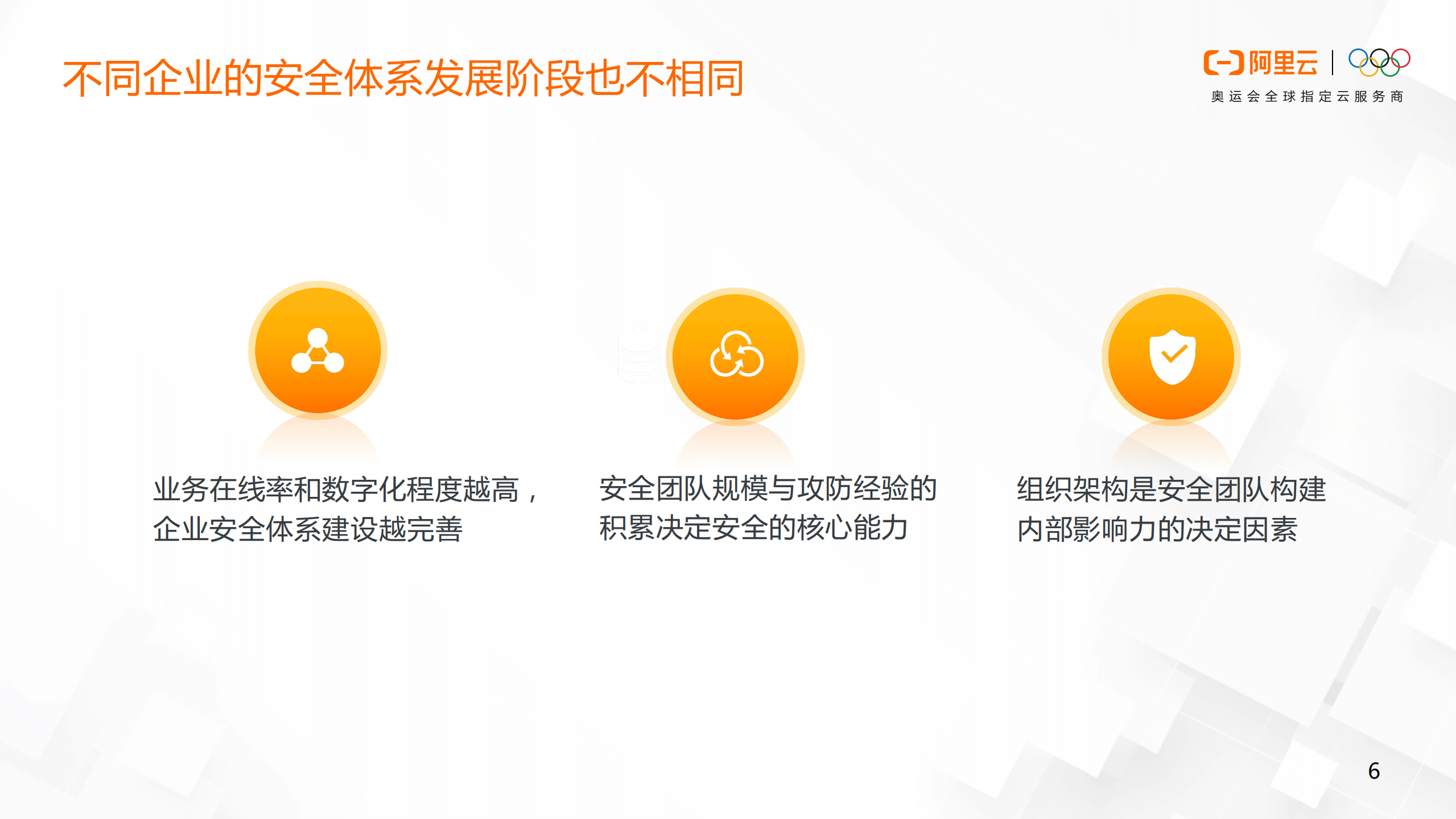 不同企业的安全体系发展阶段也不相同

阿里云

奥运会全球指定云服务商

业务在线率和数字化程度越高，企业安全体系建设越完善

安全团队规模与攻防经验的积累决定安全的核心能力

组织架构是安全团队构建内部影响力的决定因素

6